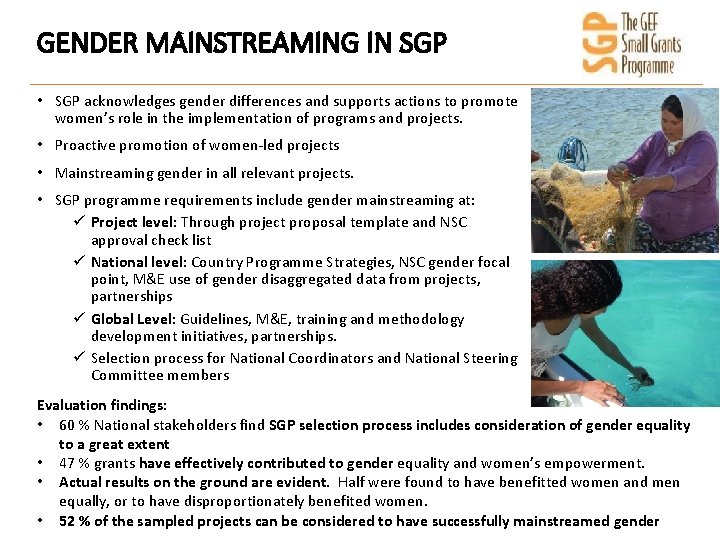 GENDER MAINSTREAMING IN SGP

SGP The GEF Small Grants Programme

• SGP acknowledges gender differences and supports actions to promote women's role in the implementation of programs and projects.

• Proactive promotion of women-led projects

• Mainstreaming gender in all relevant projects.

• SGP programme requirements include gender mainstreaming at:

✓ Project level: Through project proposal template and NSC approval check list

✓ National level: Country Programme Strategies, NSC gender focal point, M&E use of gender disaggregated data from projects, partnerships

✓ Global Level: Guidelines, M&E, training and methodology development initiatives, partnerships.

✓ Selection process for National Coordinators and National Steering Committee members

Evaluation findings:

• 60 % National stakeholders find SGP selection process includes consideration of gender equality to a great extent

• 47 % grants have effectively contributed to gender equality and women's empowerment.

• Actual results on the ground are evident. Half were found to have benefitted women and men equally, or to have disproportionately benefited women.

• 52 % of the sampled projects can be considered to have successfully mainstreamed gender